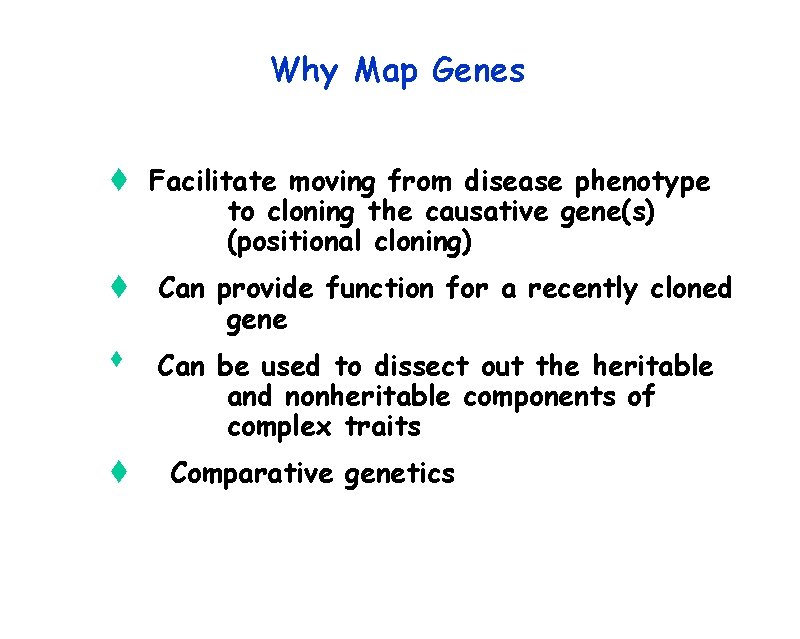 Why Map Genes

♦ Facilitate moving from disease phenotype to cloning the causative gene(s) (positional cloning)

♦ Can provide function for a recently cloned gene

♦ Can be used to dissect out the heritable and nonheritable components of complex traits

♦ Comparative genetics